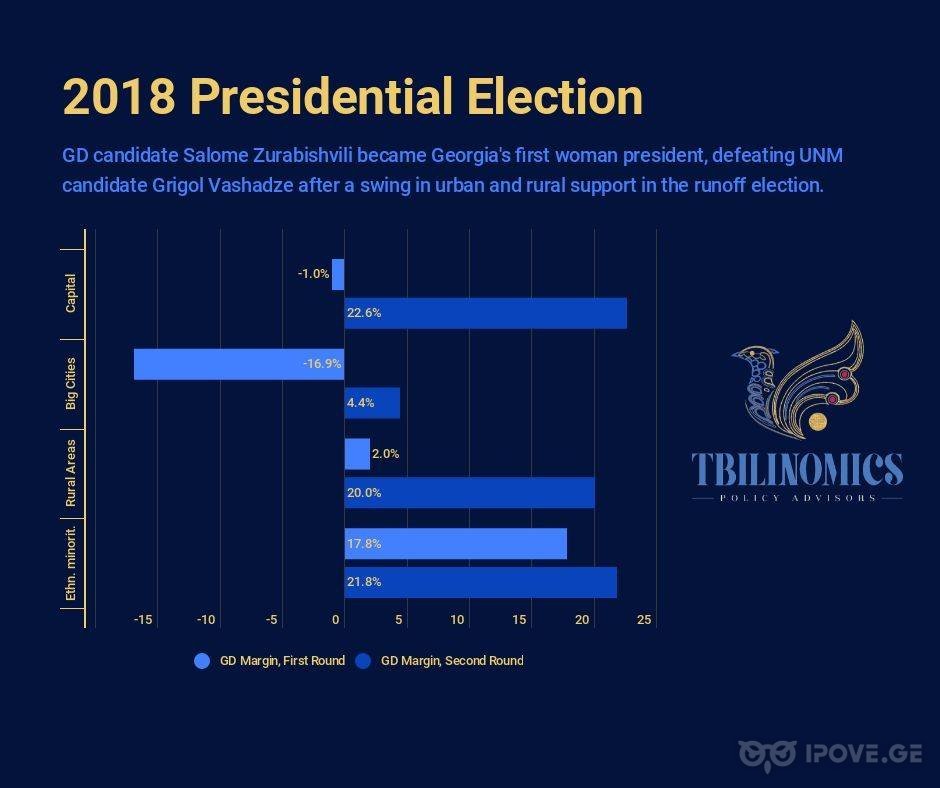 2018 Presidential Election

GD candidate Salome Zurabishvili became Georgia's first woman president, defeating UNM candidate Grigol Vashadze after a swing in urban and rural support in the runoff election.

Capital
-1.0%
22.6%

Big Cities
-16.9%
4.4%

Rural Areas
2.0%
20.0%

Ethn. minorit.
17.8%
21.8%

-15 -10 -5 0 5 10 15 20 25

GD Margin, First Round
GD Margin, Second Round

TBILINOMICS
POLICY ADVISORS

IPOVE.GE